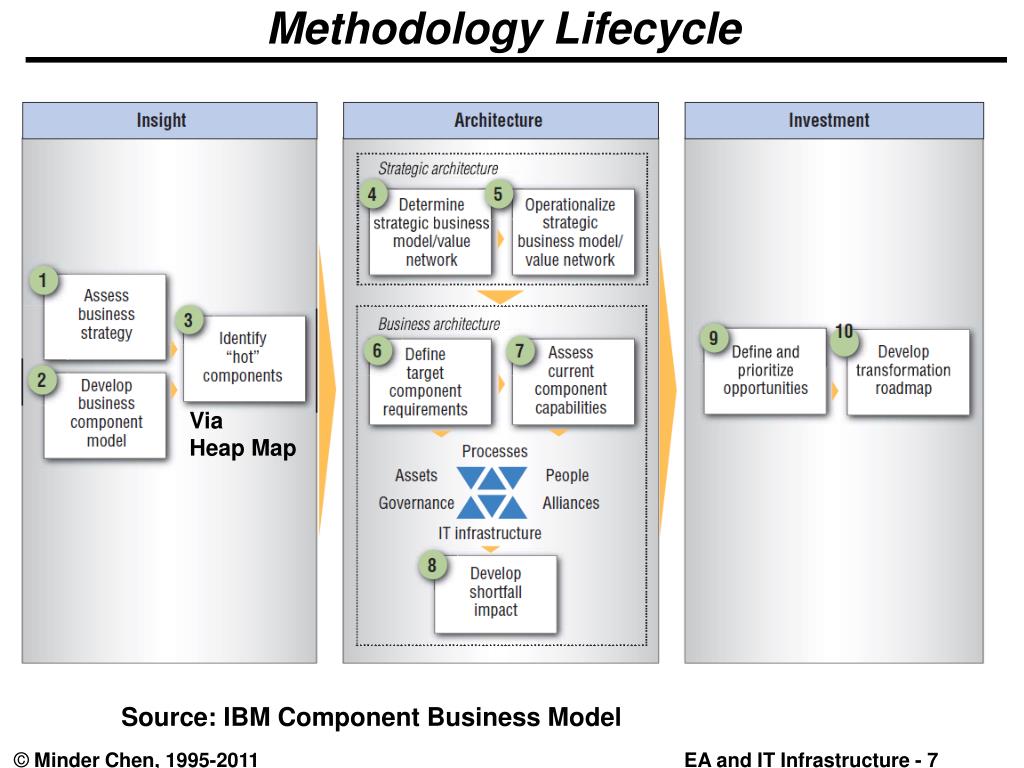 Methodology Lifecycle

Insight

1 Assess business strategy

2 Develop business component model

3 Identify "hot" components

Via Heap Map

Architecture

Strategic architecture

4 Determine strategic business model/value network

5 Operationalize strategic business model/ value network

Business architecture

6 Define target component requirements

7 Assess current component capabilities

Processes

Assets

People

Governance

Alliances

IT infrastructure

8 Develop shortfall impact

Investment

9 Define and prioritize opportunities

10 Develop transformation roadmap

Source: IBM Component Business Model

© Minder Chen, 1995-2011

EA and IT Infrastructure - 7